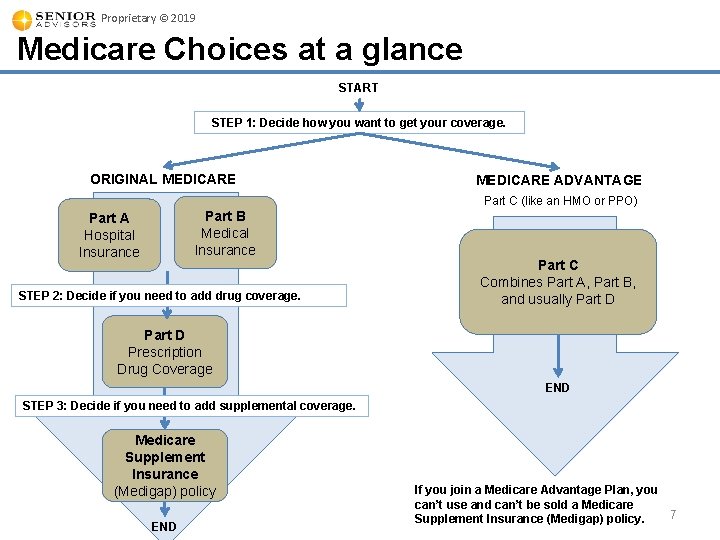 SENIOR ADVISORS Proprietary © 2019

Medicare Choices at a glance

START

STEP 1: Decide how you want to get your coverage.

ORIGINAL MEDICARE

Part A
Hospital Insurance

Part B
Medical Insurance

STEP 2: Decide if you need to add drug coverage.

Part D
Prescription Drug Coverage

STEP 3: Decide if you need to add supplemental coverage.

Medicare Supplement Insurance
(Medigap) policy

END

MEDICARE ADVANTAGE

Part C (like an HMO or PPO)

Part C
Combines Part A, Part B, and usually Part D

END

If you join a Medicare Advantage Plan, you can't use and can't be sold a Medicare Supplement Insurance (Medigap) policy.

7